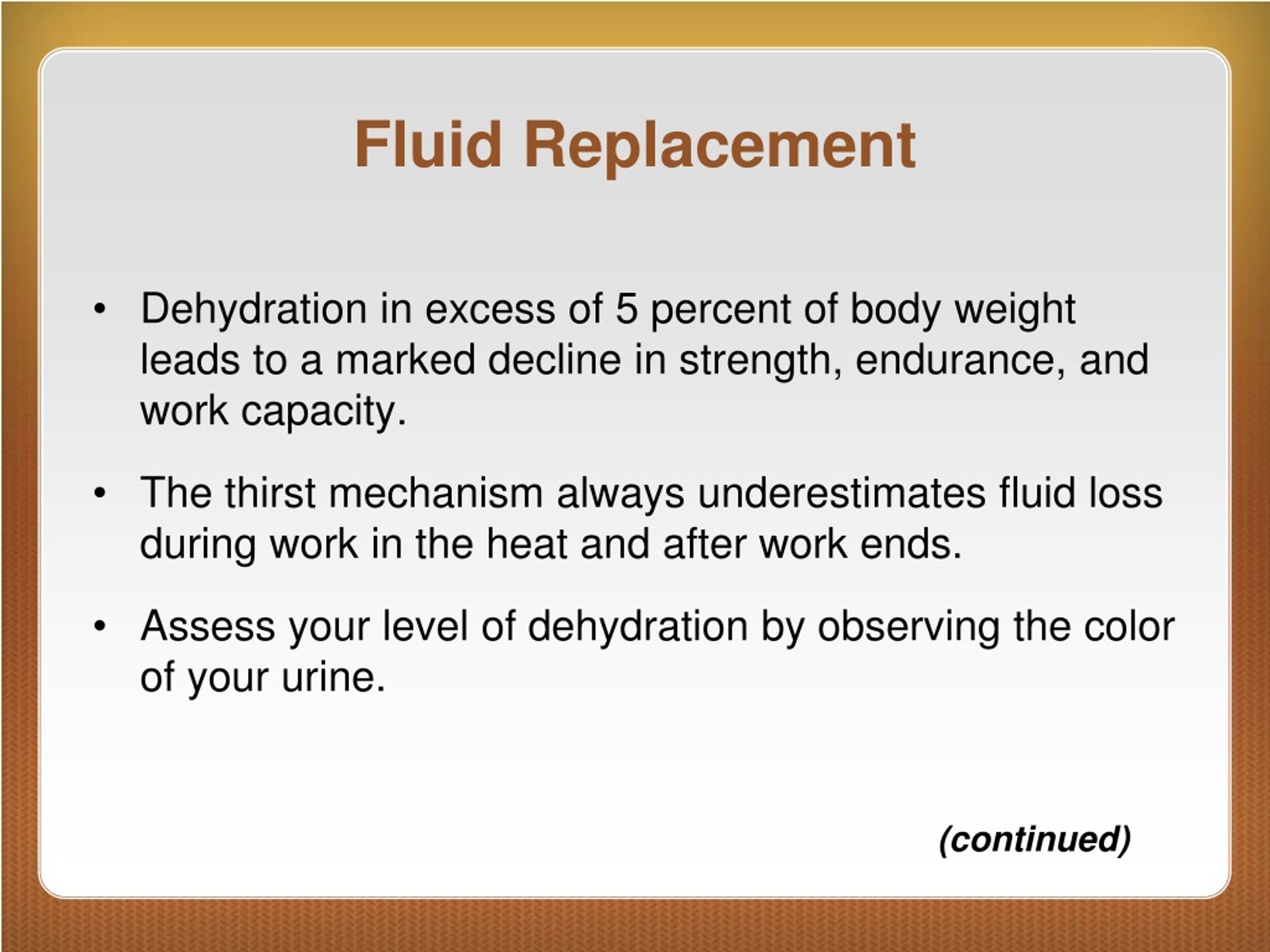 Fluid Replacement

• Dehydration in excess of 5 percent of body weight leads to a marked decline in strength, endurance, and work capacity.

• The thirst mechanism always underestimates fluid loss during work in the heat and after work ends.

• Assess your level of dehydration by observing the color of your urine.

(continued)